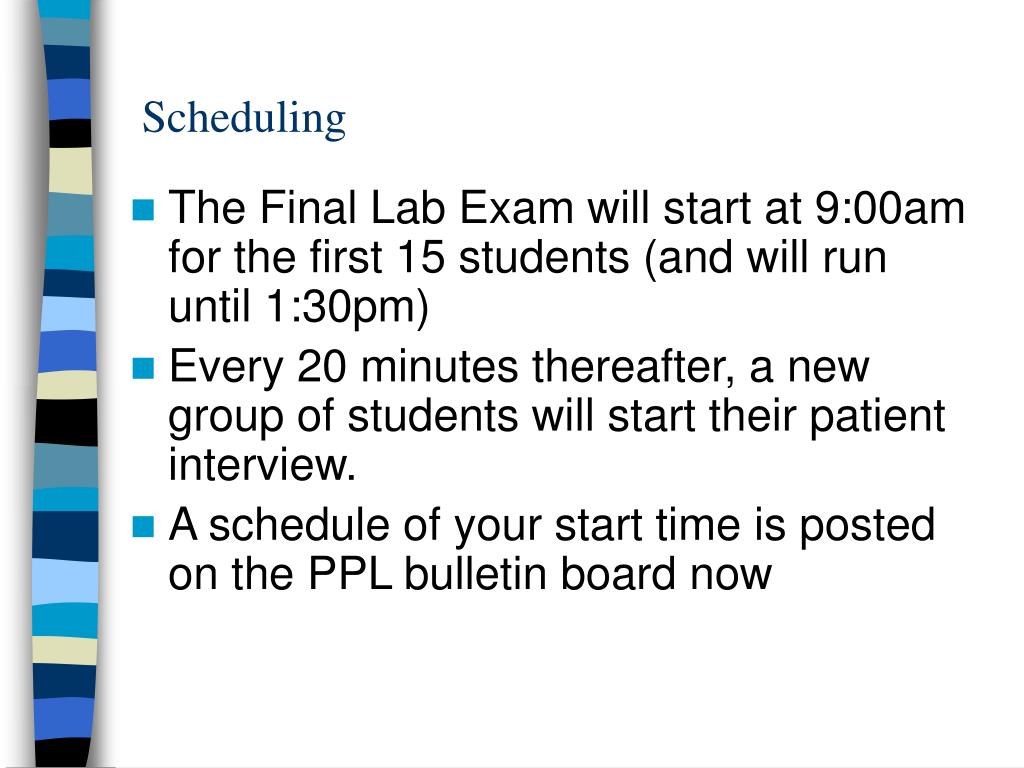 Scheduling

The Final Lab Exam will start at 9:00am for the first 15 students (and will run until 1:30pm)

Every 20 minutes thereafter, a new group of students will start their patient interview.

A schedule of your start time is posted on the PPL bulletin board now